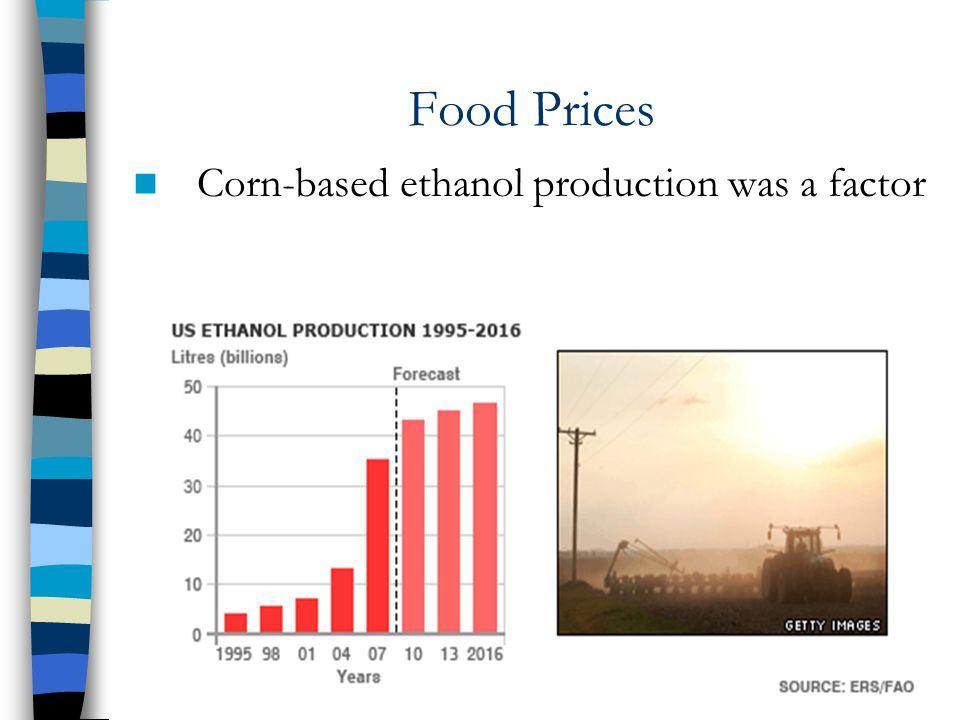 Food Prices

Corn-based ethanol production was a factor

US ETHANOL PRODUCTION 1995-2016
Litres (billions)
Forecast
50
40
30
20
10
0
1995 98 01 04 07 10 13 2016
Years

GETTY IMAGES

SOURCE: ERS/FAO